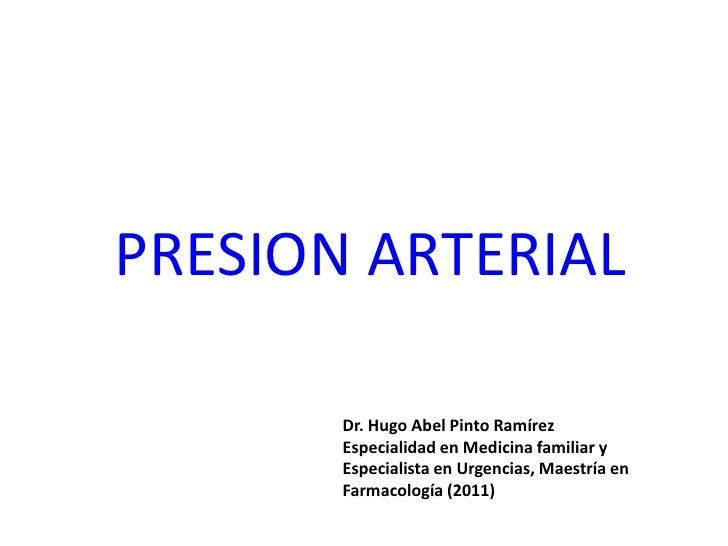 PRESION ARTERIAL

Dr. Hugo Abel Pinto Ramírez
Especialidad en Medicina familiar y Especialista en Urgencias, Maestría en Farmacología (2011)